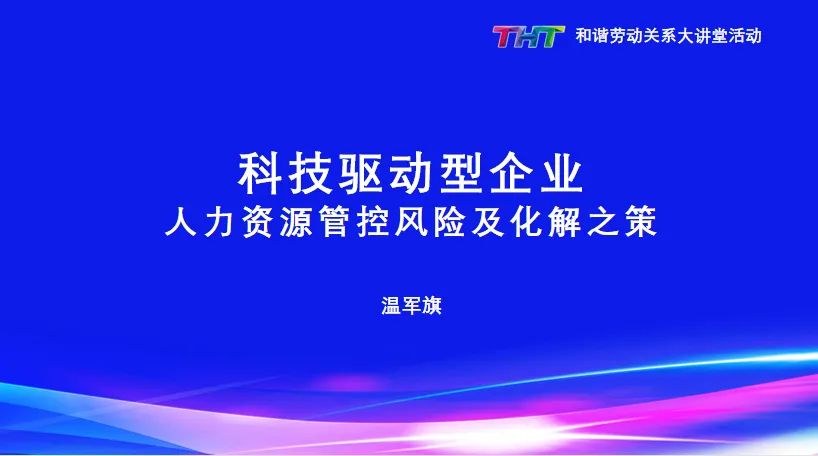 THT 和谐劳动关系大讲堂活动

科技驱动型企业
人力资源管控风险及化解之策

温军旗